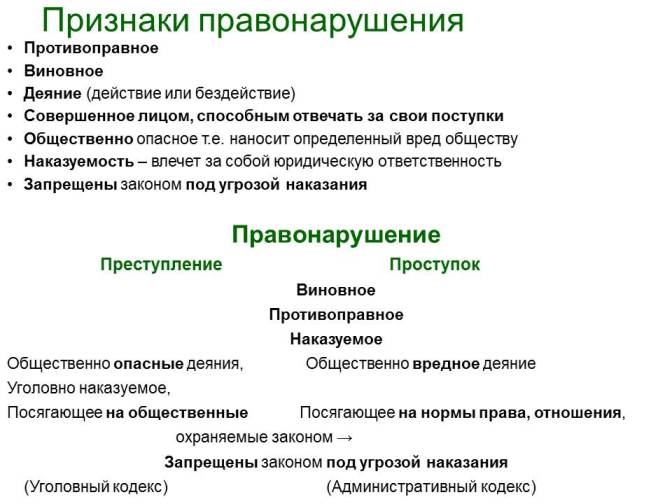 Признаки правонарушения

• Противоправное
• Виновное
• Деяние (действие или бездействие)
• Совершенное лицом, способным отвечать за свои поступки
• Общественно опасное т.е. наносит определенный вред обществу
• Наказуемость – влечет за собой юридическую ответственность
• Запрещены законом под угрозой наказания

Правонарушение

Преступление Проступок

Виновное

Противоправное

Наказуемое

Общественно опасные деяния, Общественно вредное деяние

Уголовно наказуемое,

Посягающее на общественные Посягающее на нормы права, отношения,

охраняемые законом →

Запрещены законом под угрозой наказания

(Уголовный кодекс) (Административный кодекс)